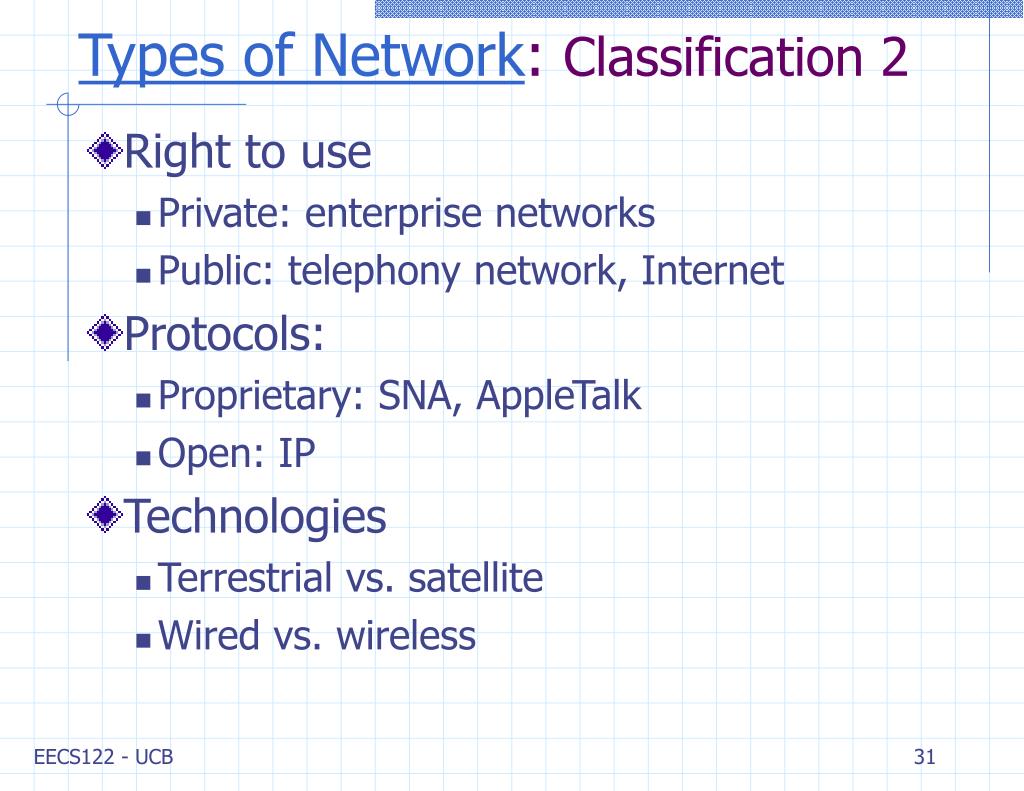 Types of Network: Classification 2

Right to use
Private: enterprise networks
Public: telephony network, Internet

Protocols:
Proprietary: SNA, AppleTalk
Open: IP

Technologies
Terrestrial vs. satellite
Wired vs. wireless

EECS122 - UCB

31